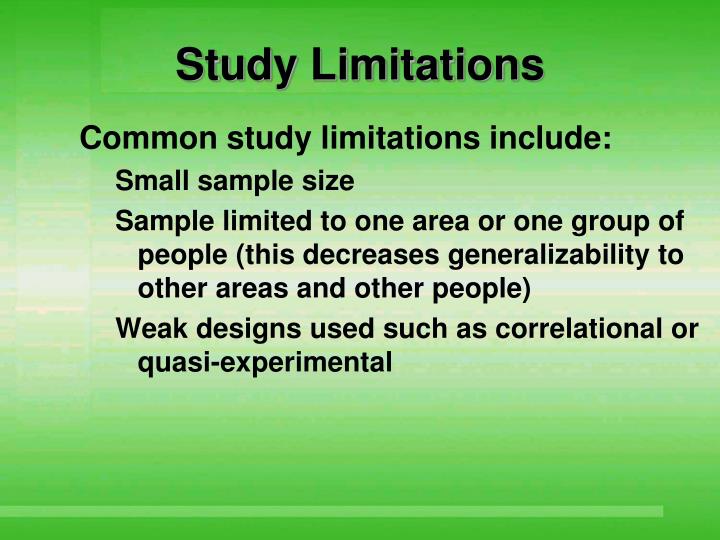 Study Limitations

Common study limitations include:

Small sample size

Sample limited to one area or one group of people (this decreases generalizability to other areas and other people)

Weak designs used such as correlational or quasi-experimental